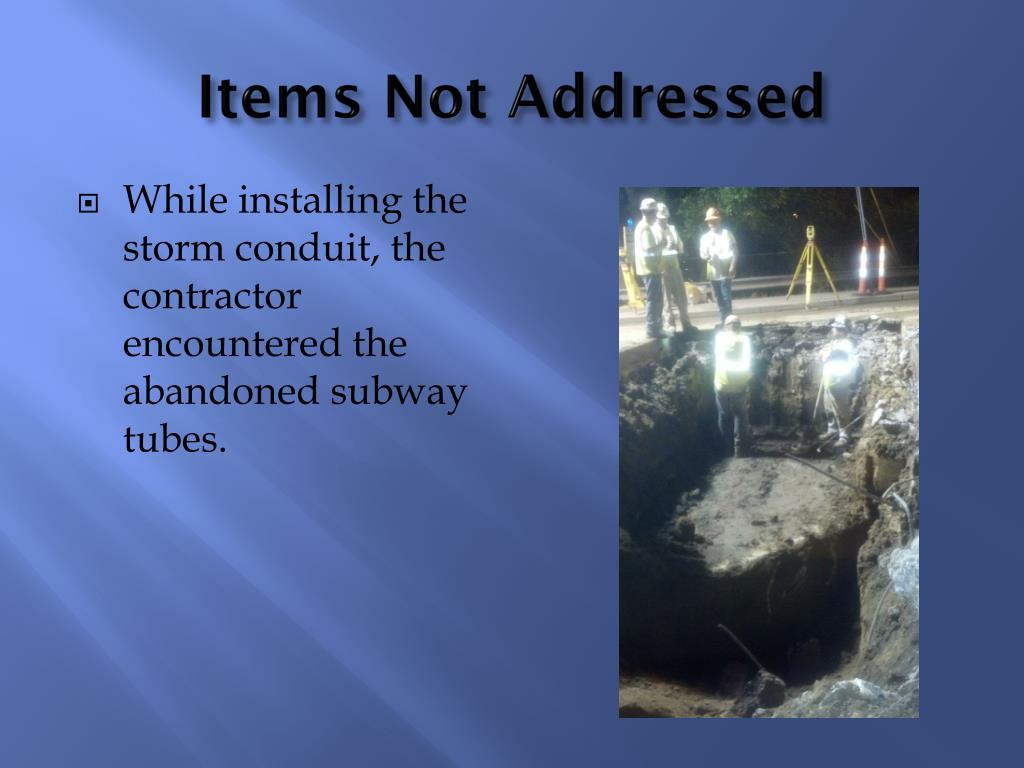 Items Not Addressed

While installing the storm conduit, the contractor encountered the abandoned subway tubes.